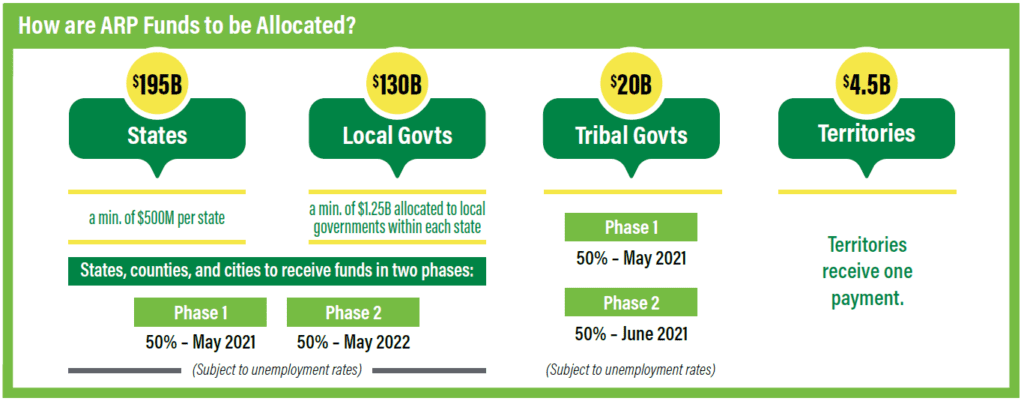 How are ARP Funds to be Allocated?

$195B
States

a min. of $500M per state

$130B
Local Govts

a min. of $1.25B allocated to local governments within each state

States, counties, and cities to receive funds in two phases:

Phase 1
50% – May 2021

Phase 2
50% – May 2022

(Subject to unemployment rates)

$20B
Tribal Govts

Phase 1
50% – May 2021

Phase 2
50% – June 2021

(Subject to unemployment rates)

$4.5B
Territories

Territories receive one payment.